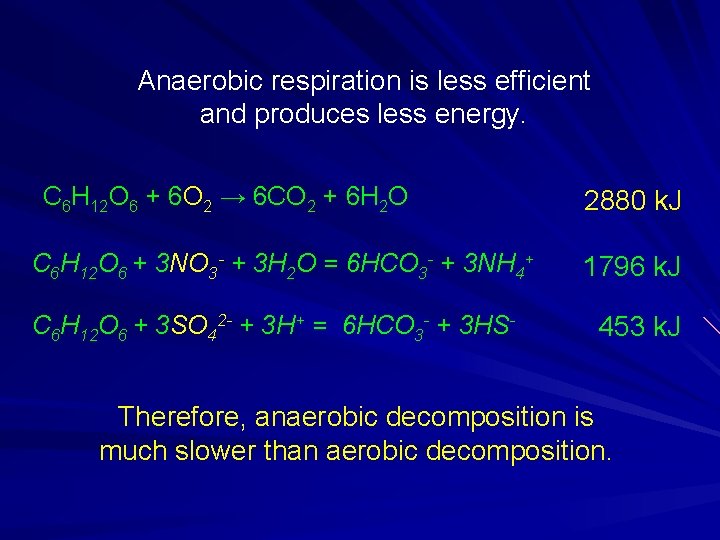 Anaerobic respiration is less efficient and produces less energy.

$C_6H_{12}O_6 + 6O_2 \rightarrow 6CO_2 + 6H_2O$ 2880 kJ

$C_6H_{12}O_6 + 3NO_3^- + 3H_2O = 6HCO_3^- + 3NH_4^+$ 1796 kJ

$C_6H_{12}O_6 + 3SO_4^{2-} + 3H^+ = 6HCO_3^- + 3HS^-$ 453 kJ

Therefore, anaerobic decomposition is much slower than aerobic decomposition.